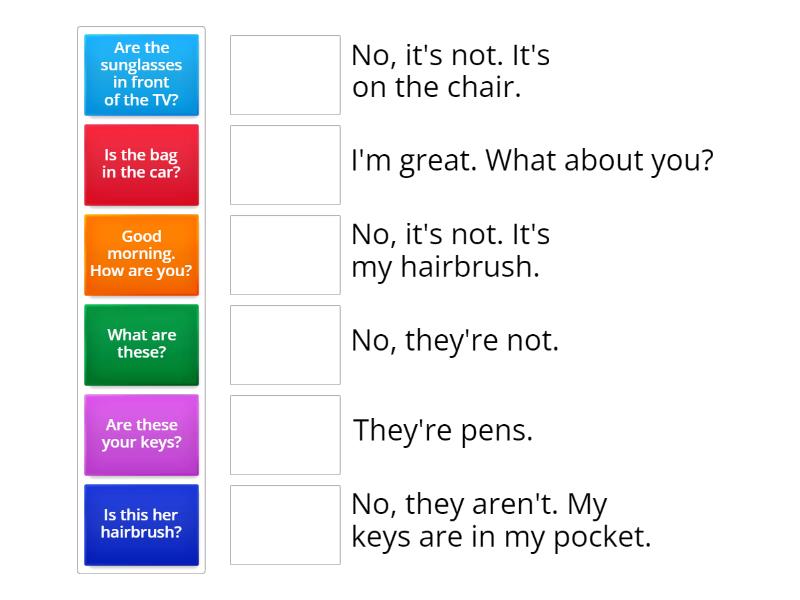 Are the sunglasses in front of the TV?

Is the bag in the car?

Good morning. How are you?

What are these?

Are these your keys?

Is this her hairbrush?

No, it's not. It's on the chair.

I'm great. What about you?

No, it's not. It's my hairbrush.

No, they're not.

They're pens.

No, they aren't. My keys are in my pocket.